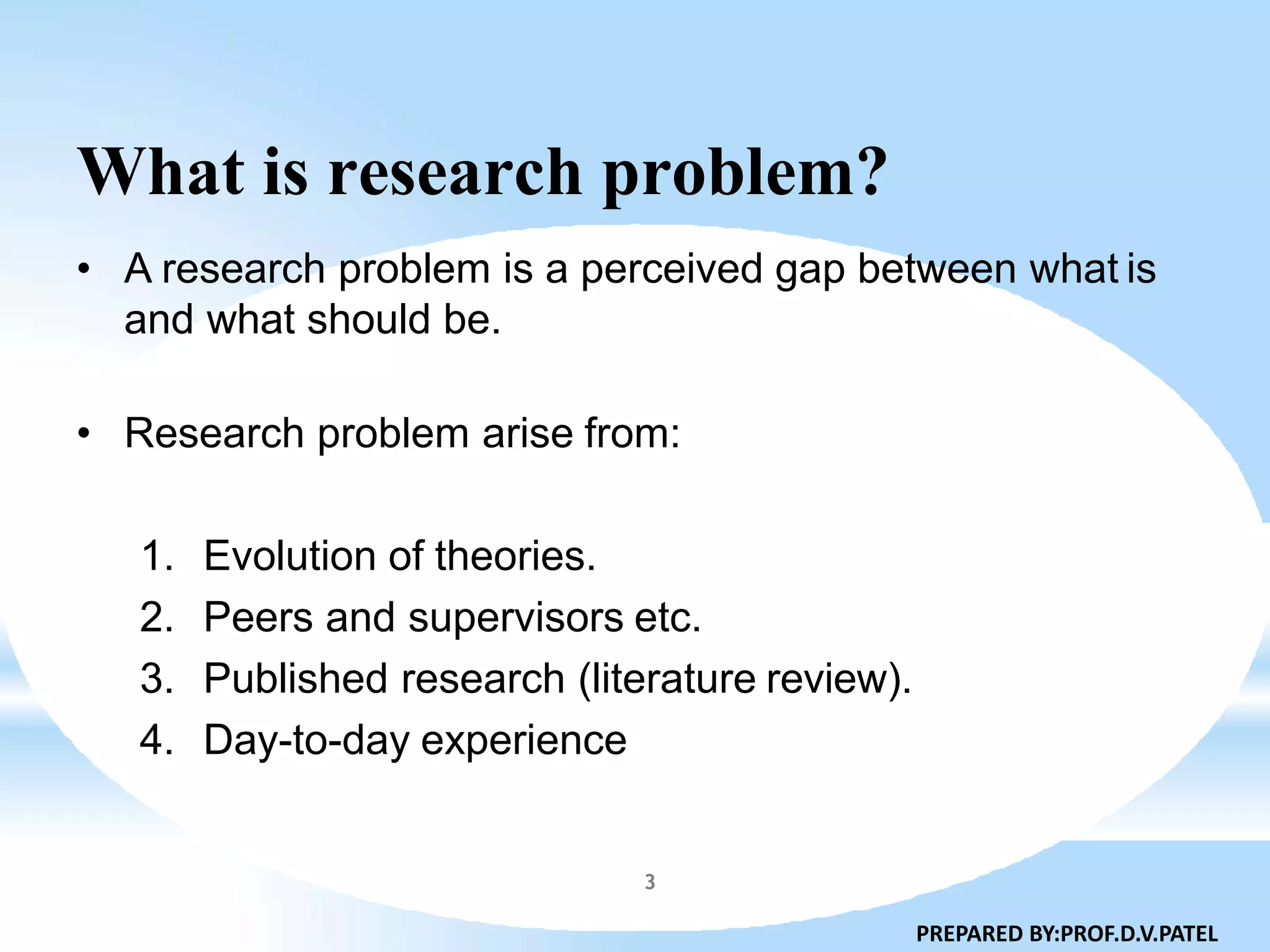 What is research problem?

• A research problem is a perceived gap between what is and what should be.

• Research problem arise from:

1. Evolution of theories.
2. Peers and supervisors etc.
3. Published research (literature review).
4. Day-to-day experience

3

PREPARED BY:PROF.D.V.PATEL